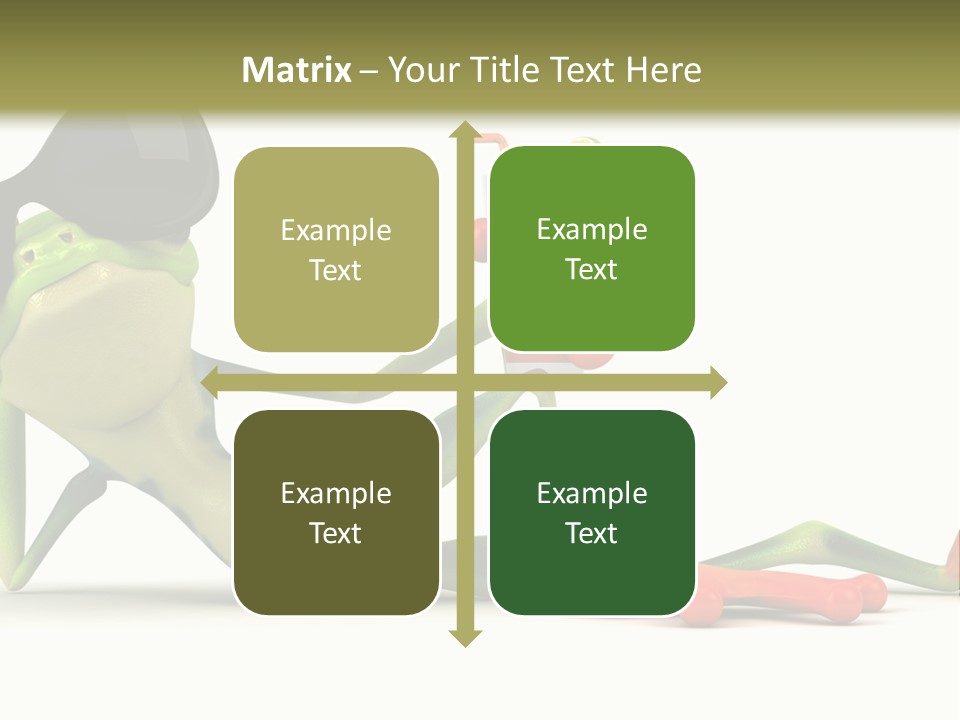 Matrix – Your Title Text Here

Example Text

Example Text

Example Text

Example Text